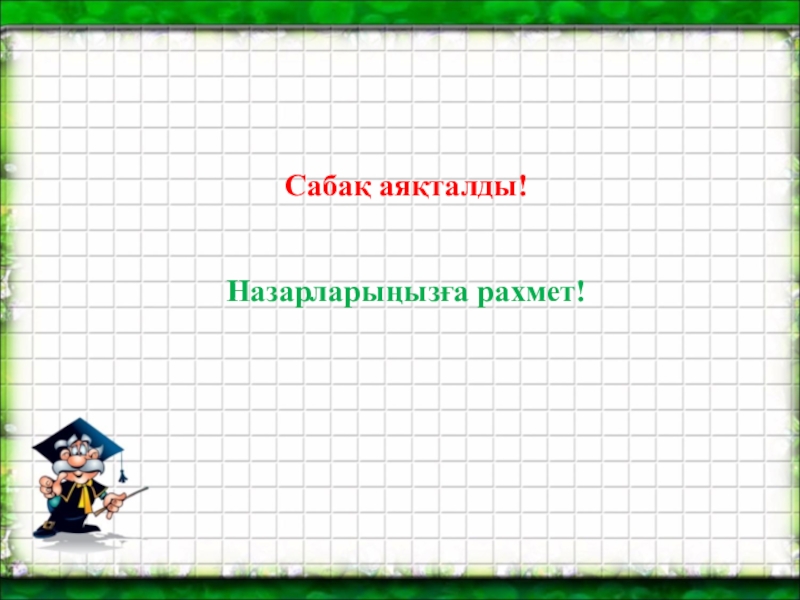 Сабақ аяқталды!

Назарларыңызға рахмет!